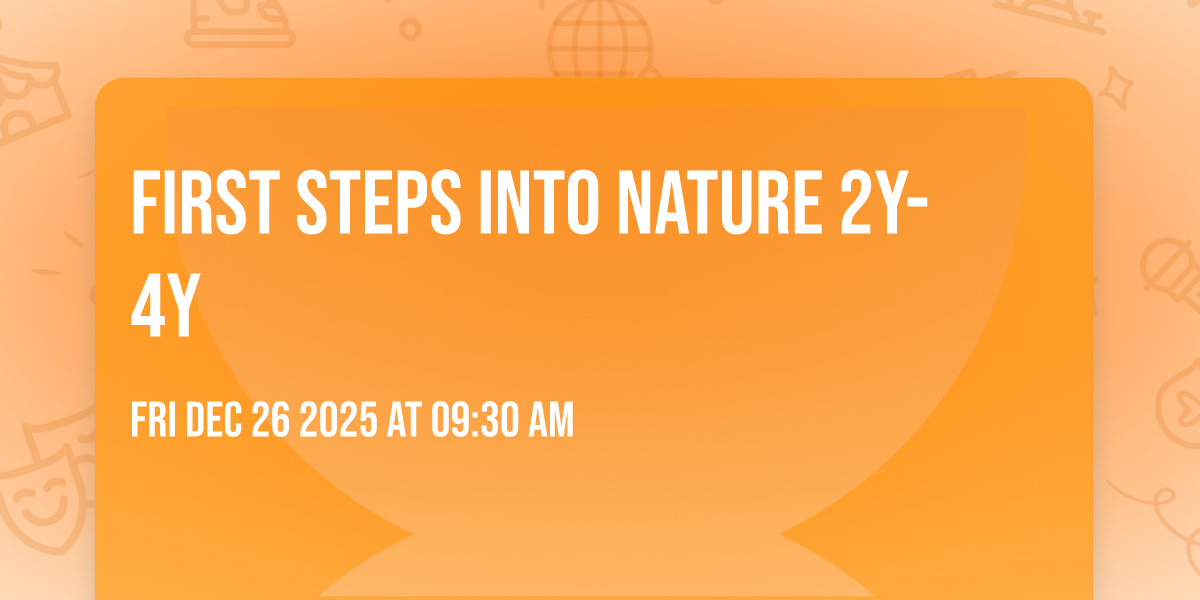 FIRST STEPS INTO NATURE 2Y-4Y

FRI DEC 26 2025 AT 09:30 AM